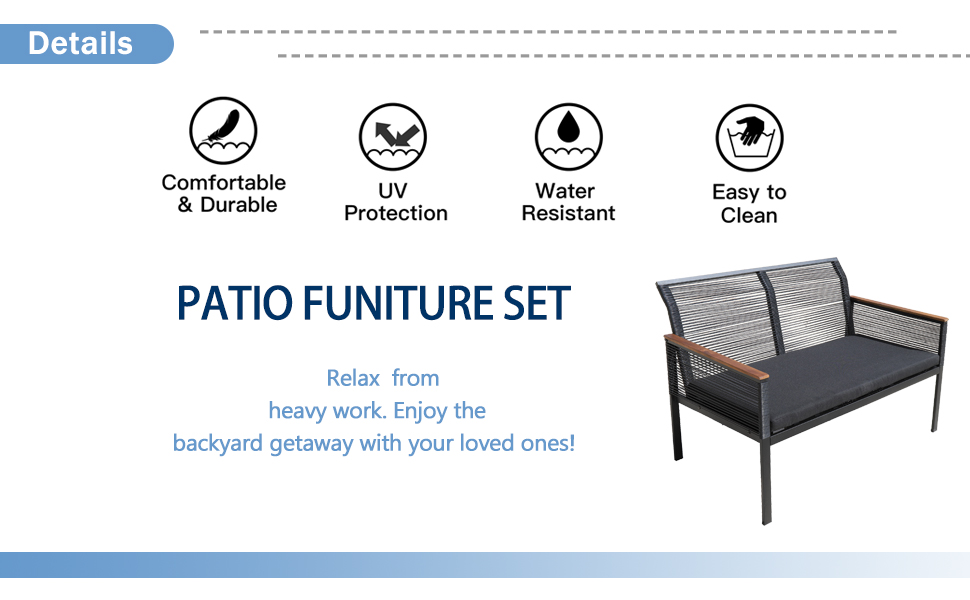 Details

Comfortable & Durable

UV Protection

Water Resistant

Easy to Clean

PATIO FUNITURE SET

Relax from heavy work. Enjoy the backyard getaway with your loved ones!